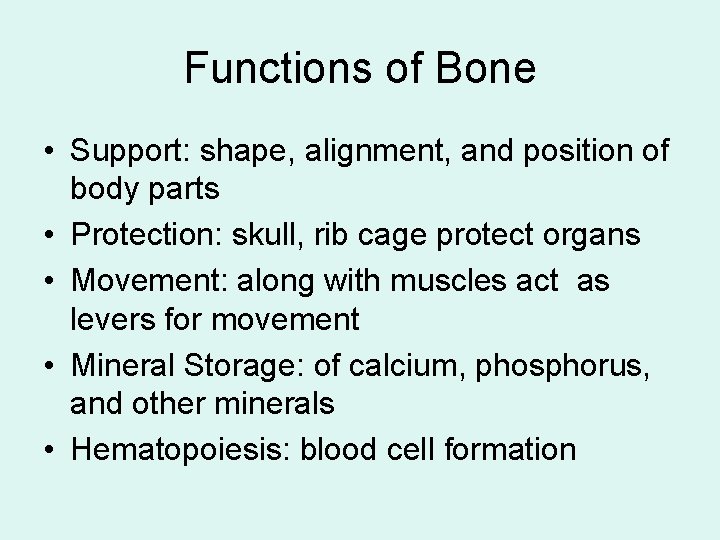 Functions of Bone

• Support: shape, alignment, and position of body parts
• Protection: skull, rib cage protect organs
• Movement: along with muscles act as levers for movement
• Mineral Storage: of calcium, phosphorus, and other minerals
• Hematopoiesis: blood cell formation